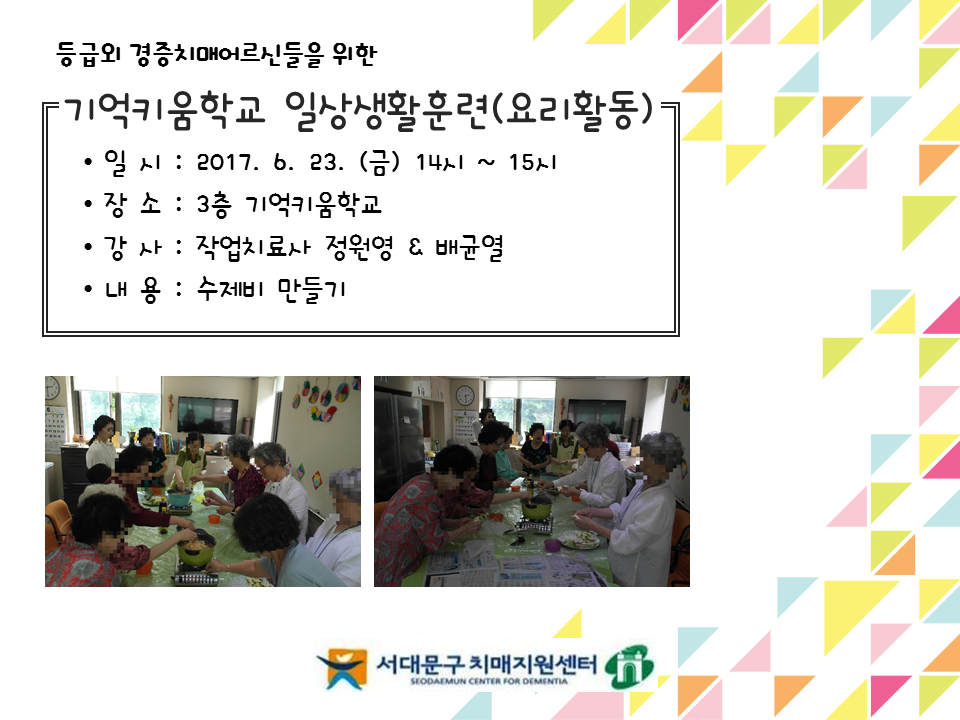 등급외 경증치매어르신들을 위한

기억키움학교 일상생활훈련(요리활동)

• 일 시 : 2017. 6. 23. (금) 14시 ~ 15시
• 장 소 : 3층 기억키움학교
• 강 사 : 작업치료사 정원영 & 배균열
• 내 용 : 수제비 만들기

서대문구 치매지원센터
SEODAEMUN CENTER FOR DEMENTIA